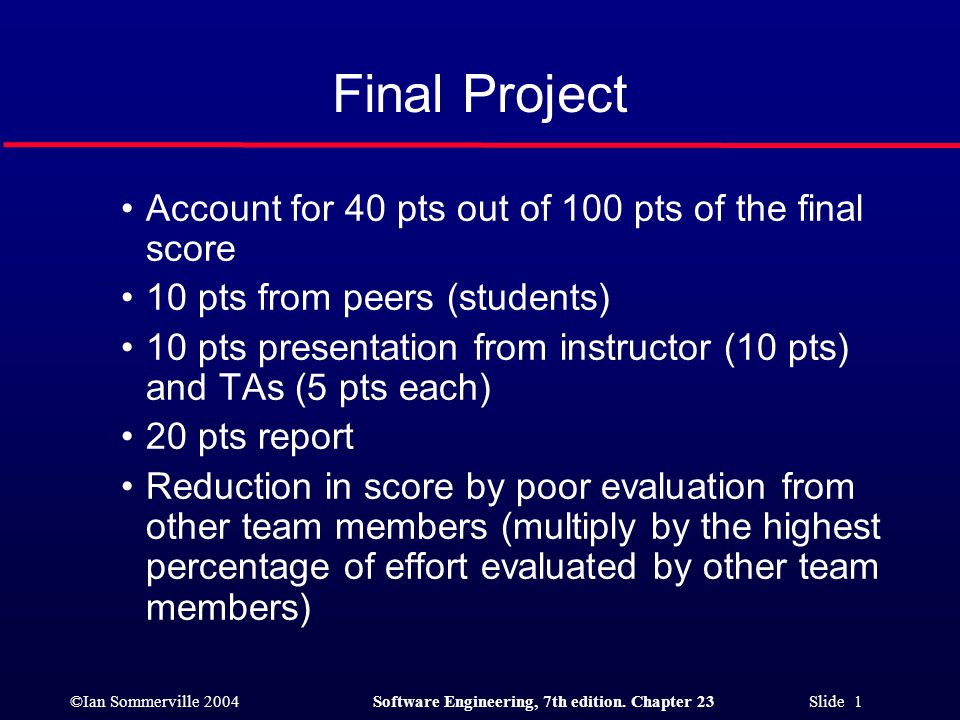 Final Project

• Account for 40 pts out of 100 pts of the final score

• 10 pts from peers (students)

• 10 pts presentation from instructor (10 pts) and TAs (5 pts each)

• 20 pts report

• Reduction in score by poor evaluation from other team members (multiply by the highest percentage of effort evaluated by other team members)

©Ian Sommerville 2004 Software Engineering, 7th edition. Chapter 23 Slide 1